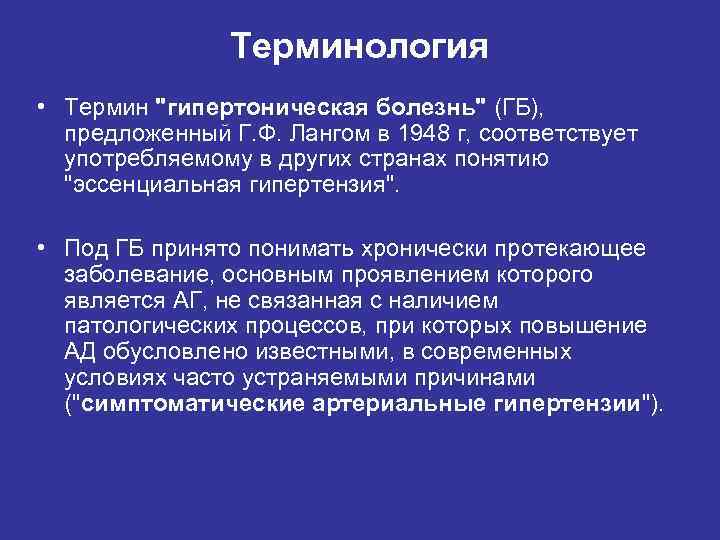 Терминология

• Термин "гипертоническая болезнь" (ГБ), предложенный Г.Ф. Лангом в 1948 г, соответствует употребляемому в других странах понятию "эссенциальная гипертензия".

• Под ГБ принято понимать хронически протекающее заболевание, основным проявлением которого является АГ, не связанная с наличием патологических процессов, при которых повышение АД обусловлено известными, в современных условиях часто устраняемыми причинами ("симптоматические артериальные гипертензии").